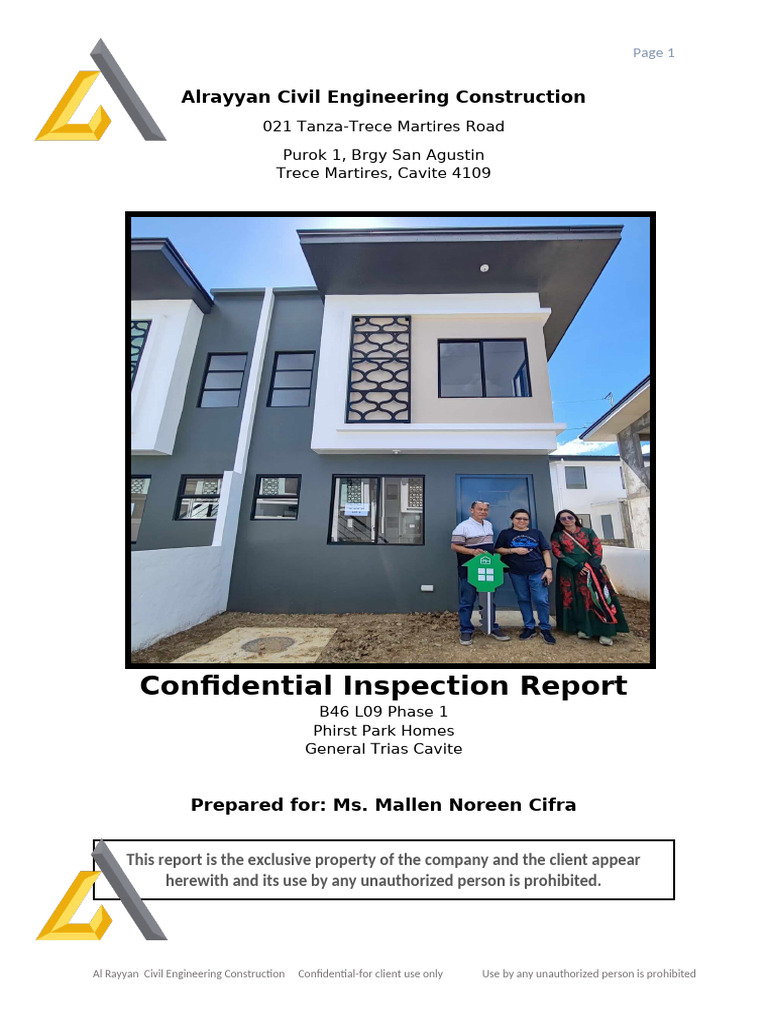 Page 1

Alrayyan Civil Engineering Construction

021 Tanza-Trece Martires Road

Purok 1, Brgy San Agustin
Trece Martires, Cavite 4109

Confidential Inspection Report

B46 L09 Phase 1
Phirst Park Homes
General Trias Cavite

Prepared for: Ms. Mallen Noreen Cifra

This report is the exclusive property of the company and the client appear herewith and its use by any unauthorized person is prohibited.

Al Rayyan Civil Engineering Construction Confidential-for client use only Use by any unauthorized person is prohibited